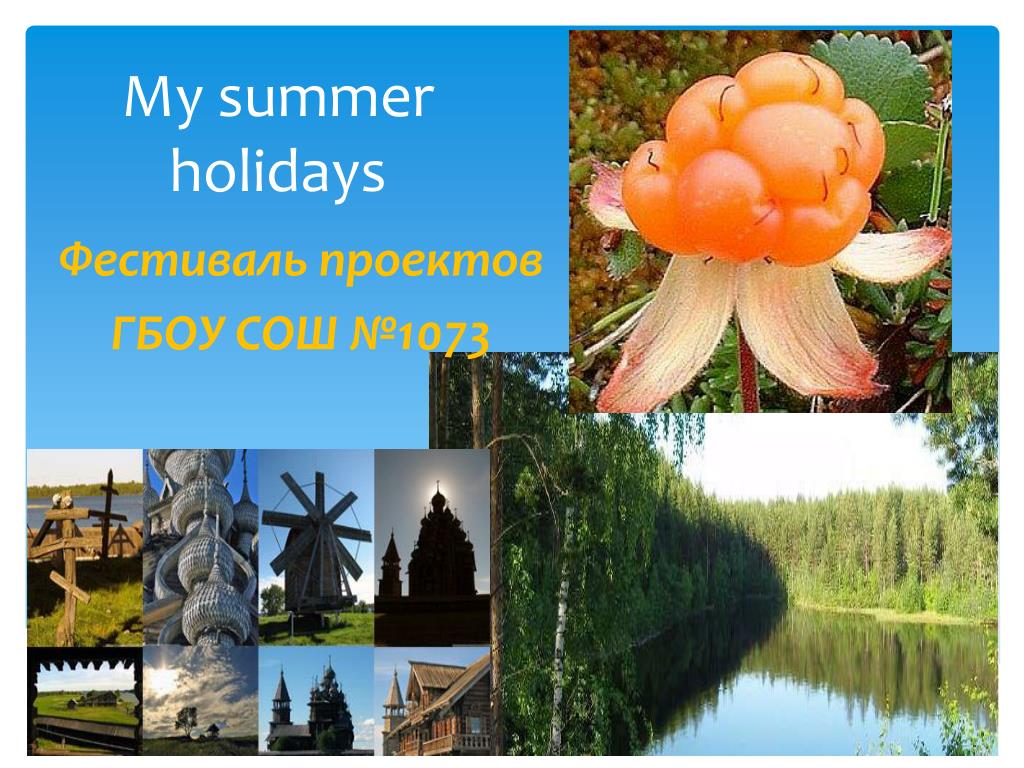 My summer holidays

Фестиваль проектов

ГБОУ СОШ №1073